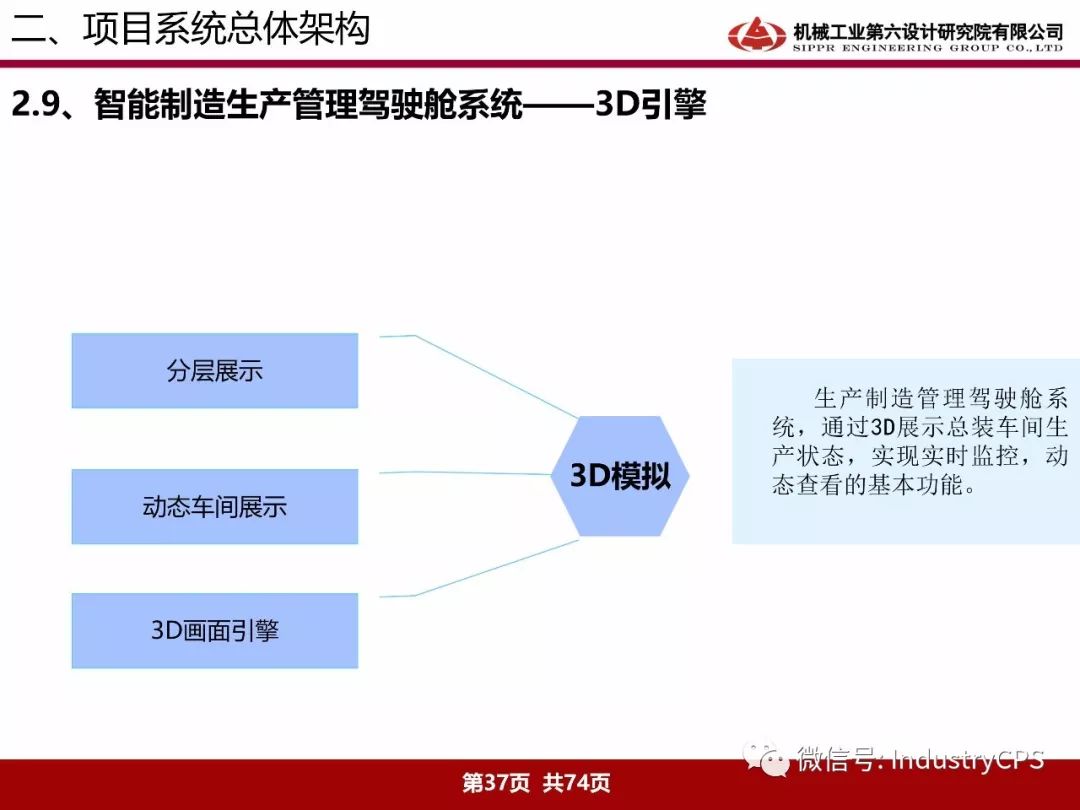 二、项目系统总体架构

机械工业第六设计研究院有限公司
SIPPR ENGINEERING GROUP CO.,LTD

2.9、智能制造生产管理驾驶舱系统——3D引擎

分层展示

动态车间展示

3D画面引擎

3D模拟

生产制造管理驾驶舱系统，通过3D展示总装车间生产状态，实现实时监控，动态查看的基本功能。

微信号: IndustryCPS

第37页 共74页